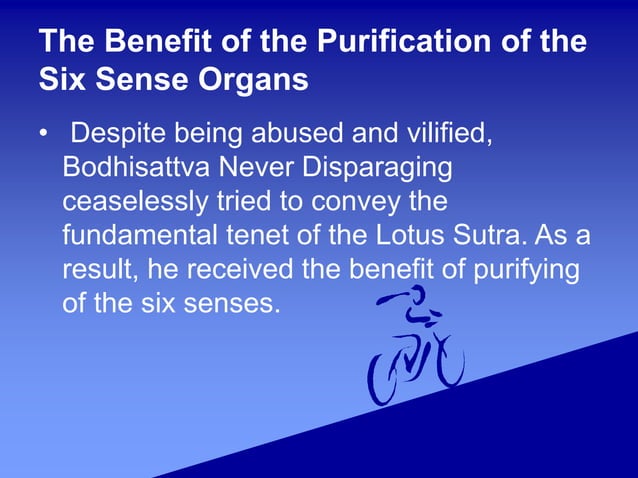 The Benefit of the Purification of the Six Sense Organs

• Despite being abused and vilified, Bodhisattva Never Disparaging ceaselessly tried to convey the fundamental tenet of the Lotus Sutra. As a result, he received the benefit of purifying of the six senses.